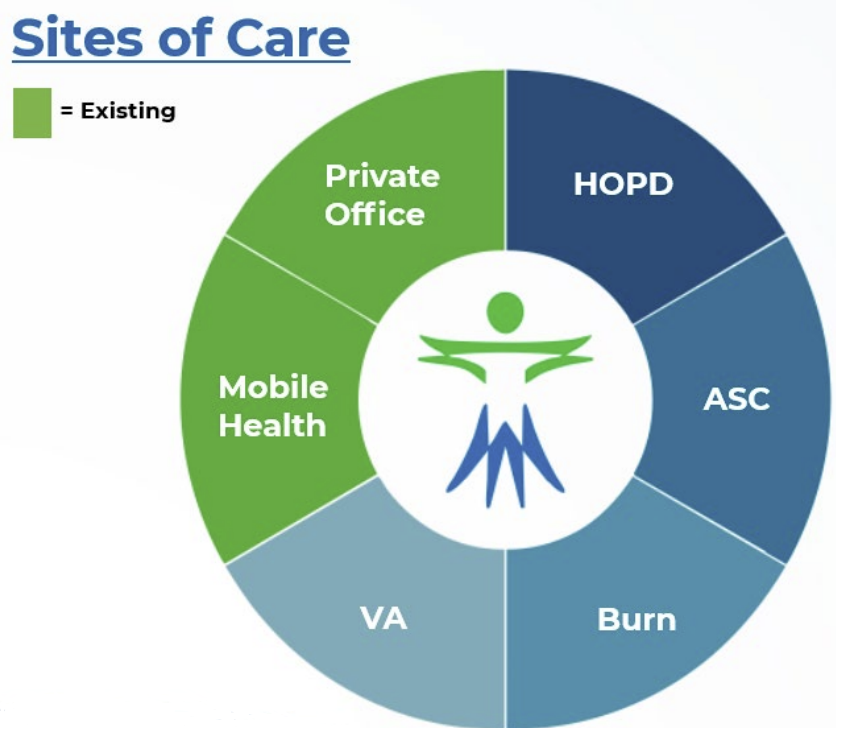 Sites of Care

= Existing

Private Office

HOPD

Mobile Health

ASC

VA

Burn